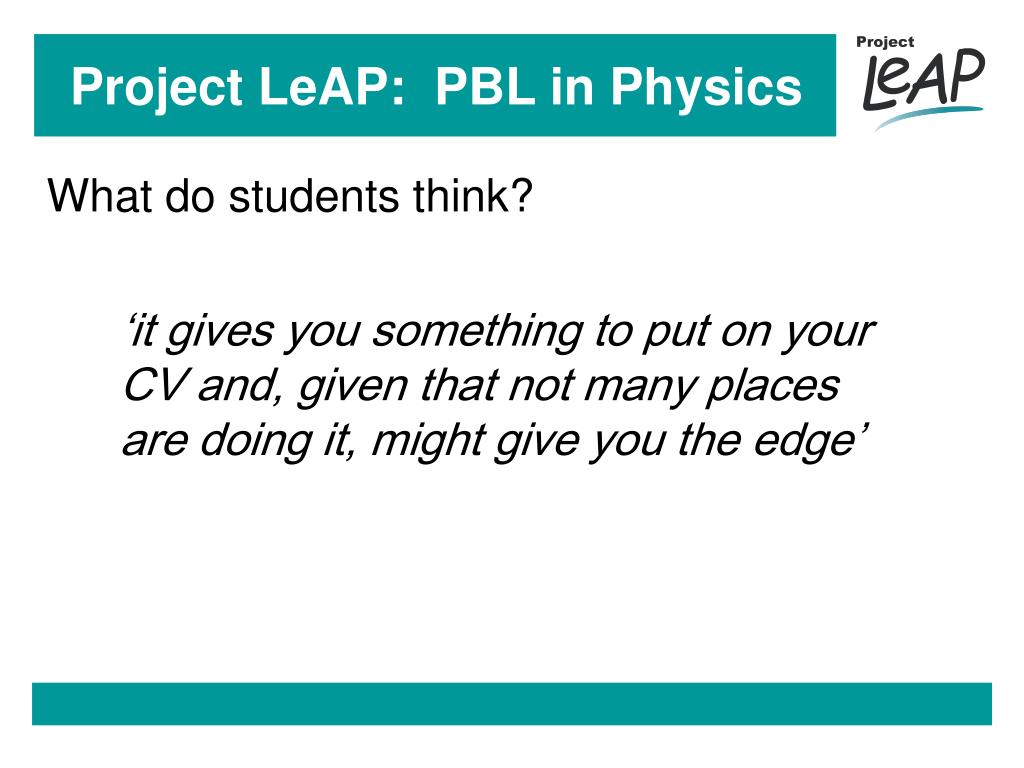 Project LeAP: PBL in Physics

Project LeAP

What do students think?

‘it gives you something to put on your CV and, given that not many places are doing it, might give you the edge’